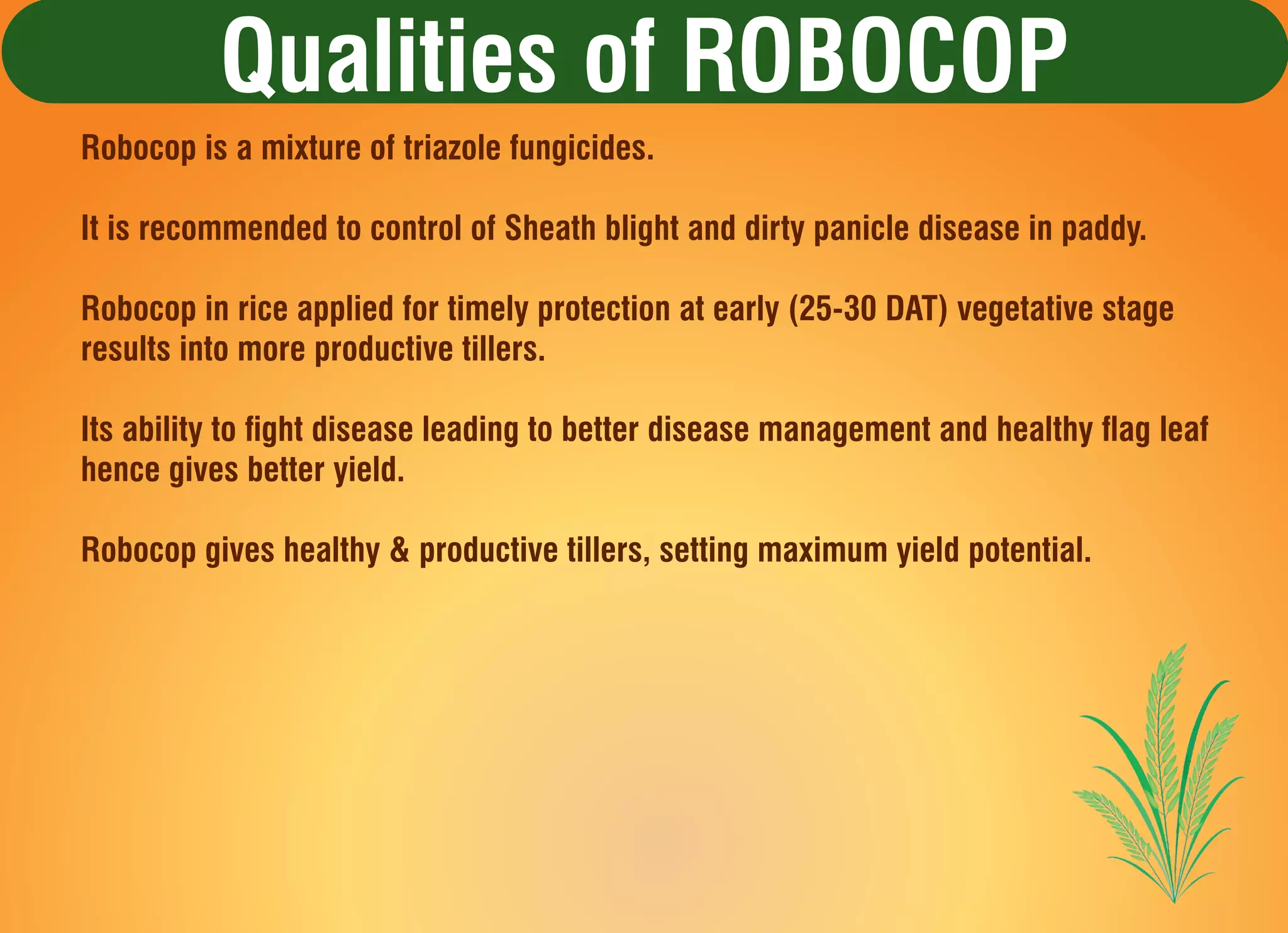 Qualities of ROBOCOP

Robocop is a mixture of triazole fungicides.

It is recommended to control of Sheath blight and dirty panicle disease in paddy.

Robocop in rice applied for timely protection at early (25-30 DAT) vegetative stage results into more productive tillers.

Its ability to fight disease leading to better disease management and healthy flag leaf hence gives better yield.

Robocop gives healthy & productive tillers, setting maximum yield potential.